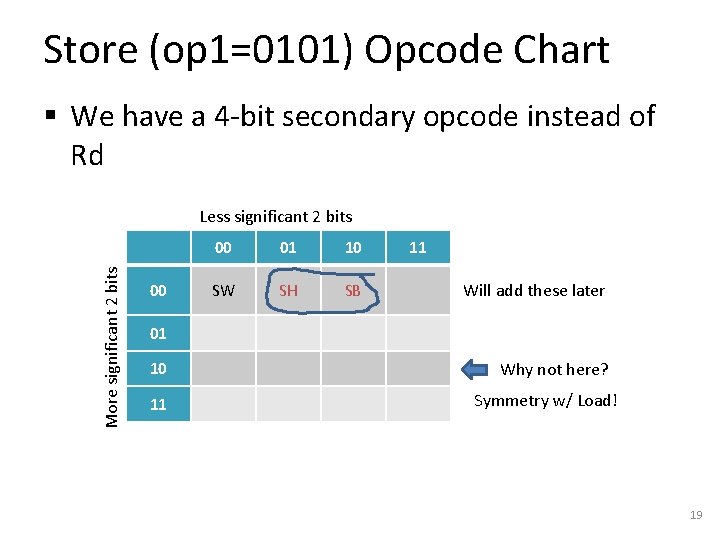 Store (op1=0101) Opcode Chart

▪ We have a 4-bit secondary opcode instead of Rd

Less significant 2 bits

More significant 2 bits

| | 00 | 01 | 10 | 11 |
|---|---|---|---|---|
| 00 | SW | SH | SB | |
| 01 | | | | |
| 10 | | | | |
| 11 | | | | |

Will add these later

Why not here?

Symmetry w/ Load!

19